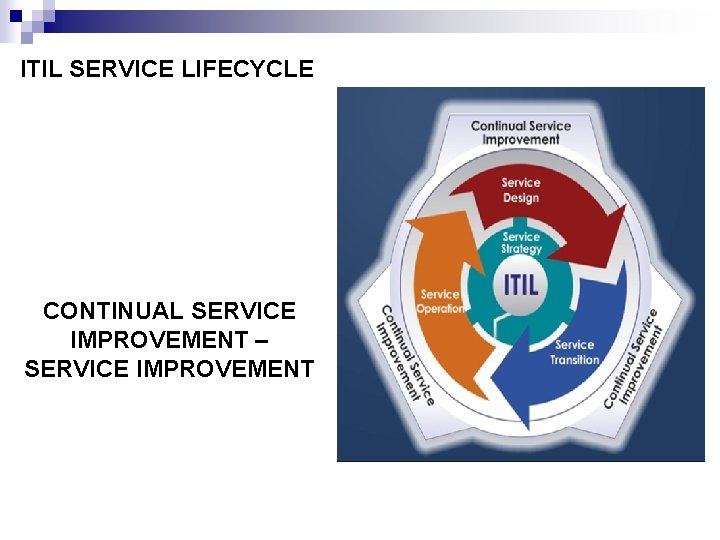 ITIL SERVICE LIFECYCLE

CONTINUAL SERVICE IMPROVEMENT – SERVICE IMPROVEMENT

Continual Service Improvement

Service Design

Service Strategy

ITIL

Service Operation

Service Transition

Continual Service Improvement

Continual Service Improvement